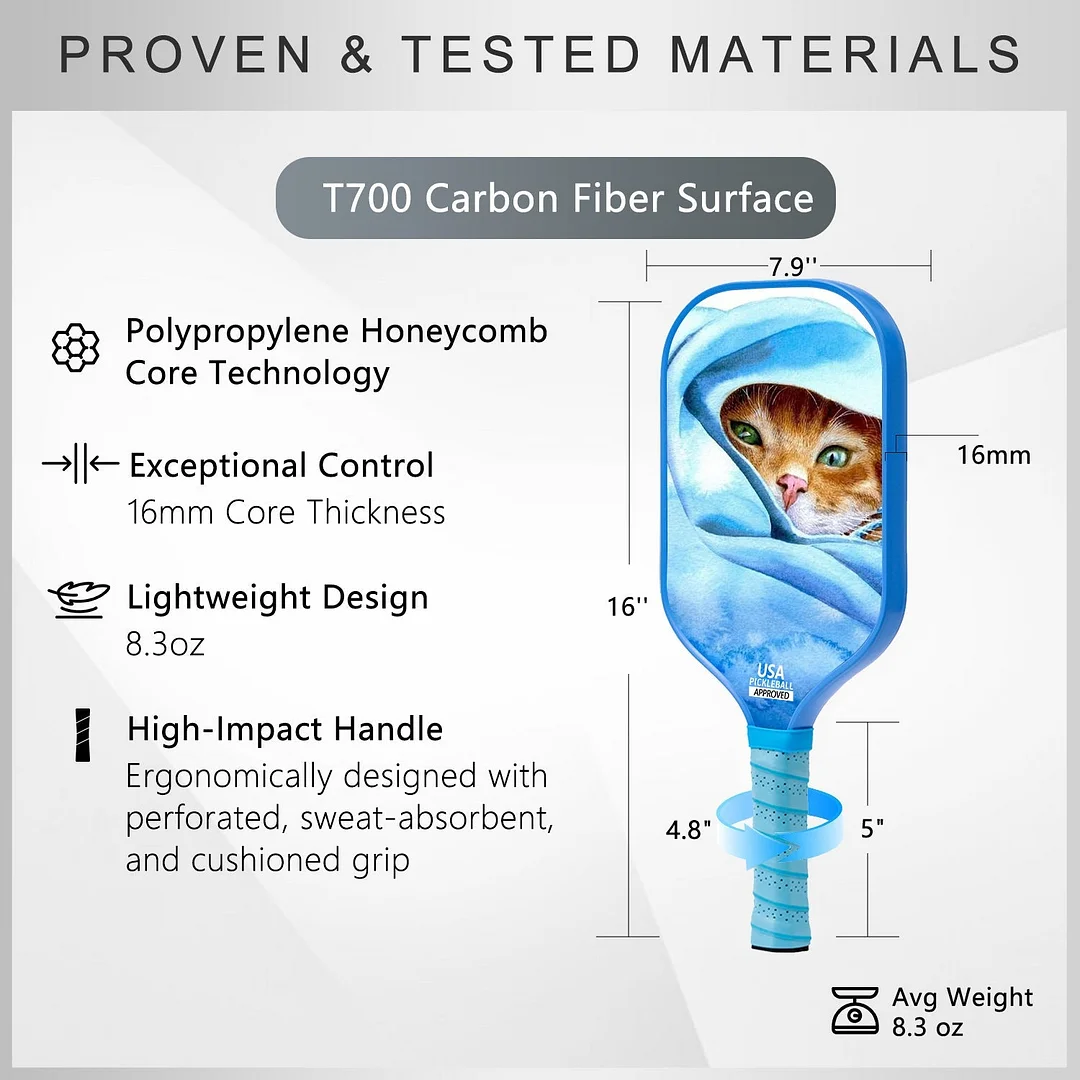 PROVEN & TESTED MATERIALS

T700 Carbon Fiber Surface

Polypropylene Honeycomb Core Technology

Exceptional Control
16mm Core Thickness

Lightweight Design
8.3oz

High-Impact Handle
Ergonomically designed with perforated, sweat-absorbent, and cushioned grip

7.9''

16mm

16''

USA PICKLEBALL APPROVED

4.8"

5"

Avg Weight
8.3 oz